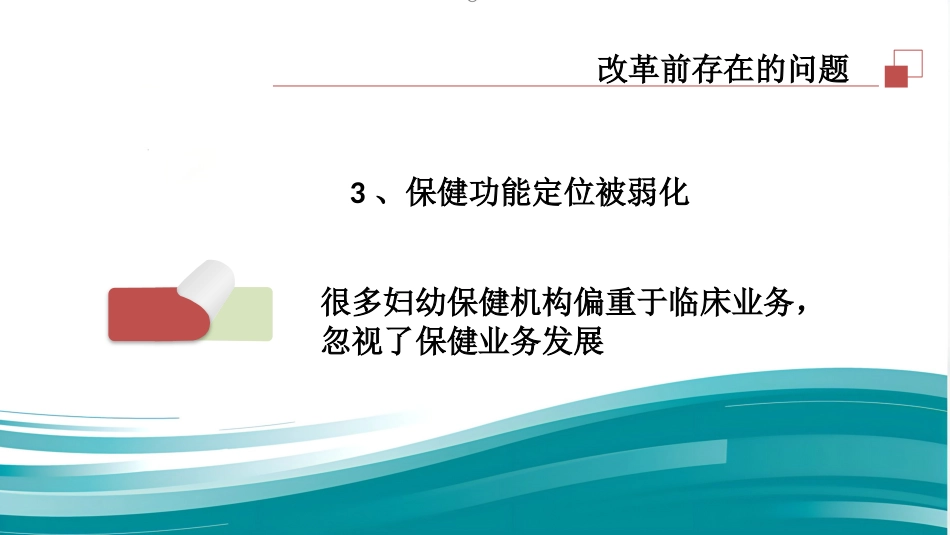 改革前存在的问题

3 、保健功能定位被弱化

很多妇幼保健机构偏重于临床业务，忽视了保健业务发展